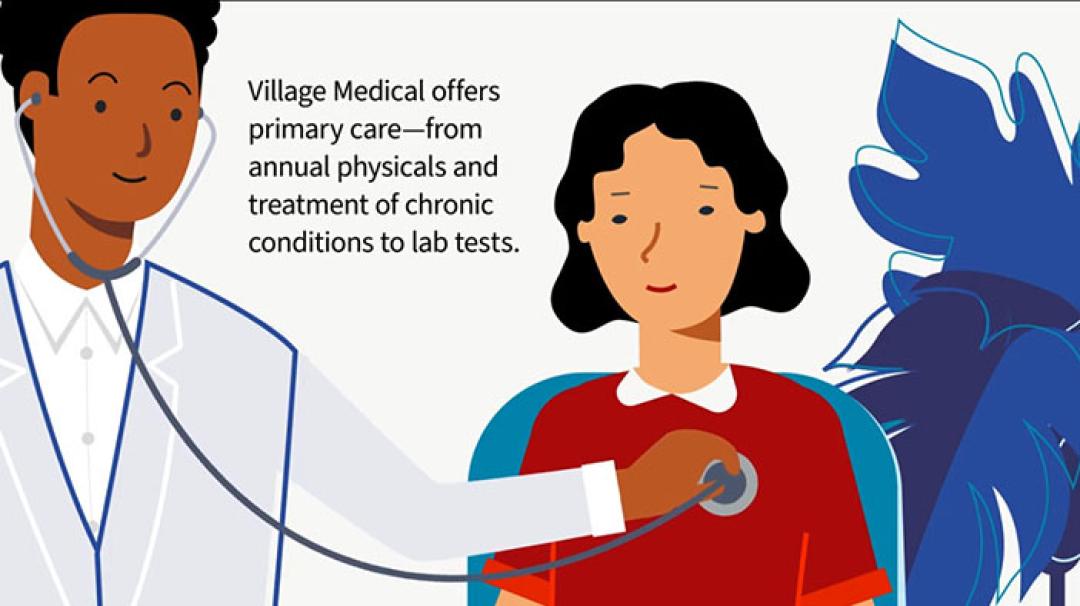 Village Medical offers primary care—from annual physicals and treatment of chronic conditions to lab tests.